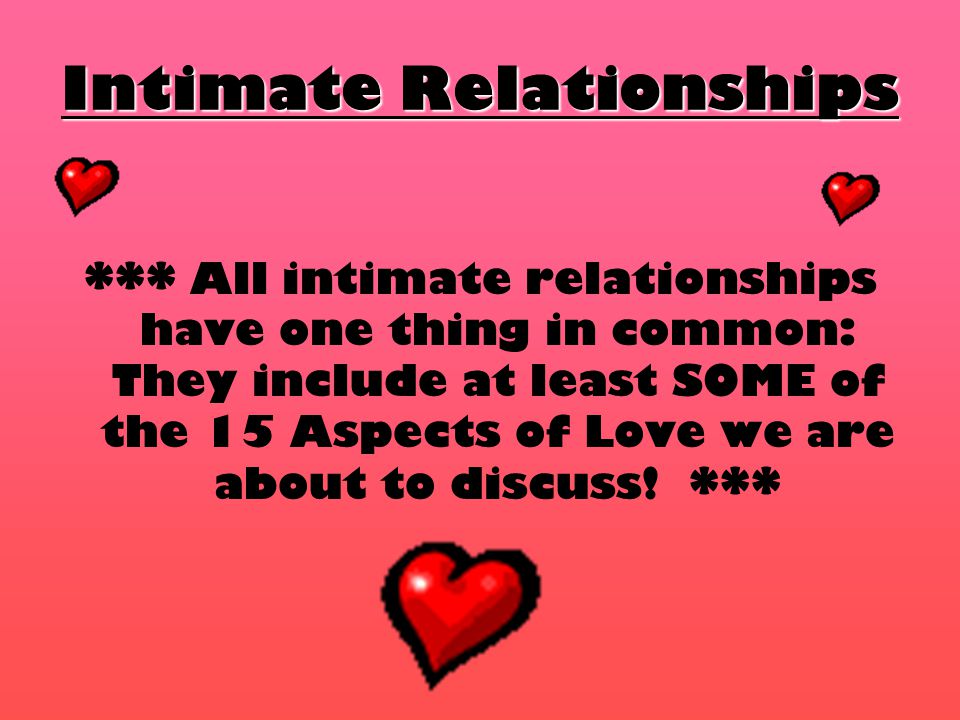 Intimate Relationships

*** All intimate relationships have one thing in common: They include at least SOME of the 15 Aspects of Love we are about to discuss! ***